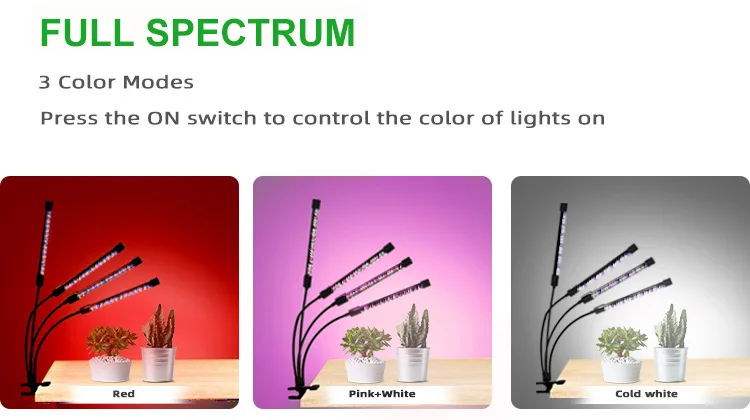 FULL SPECTRUM

3 Color Modes

Press the ON switch to control the color of lights on

Red

Pink+White

Cold white